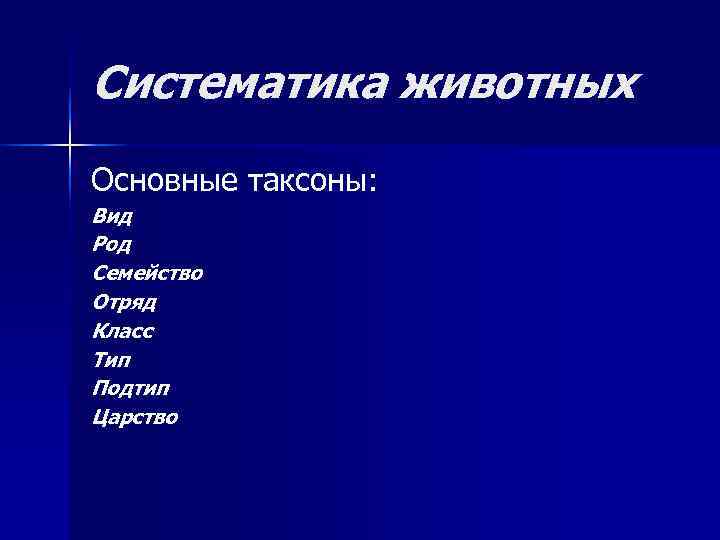 Систематика животных

Основные таксоны:

Вид
Род
Семейство
Отряд
Класс
Тип
Подтип
Царство